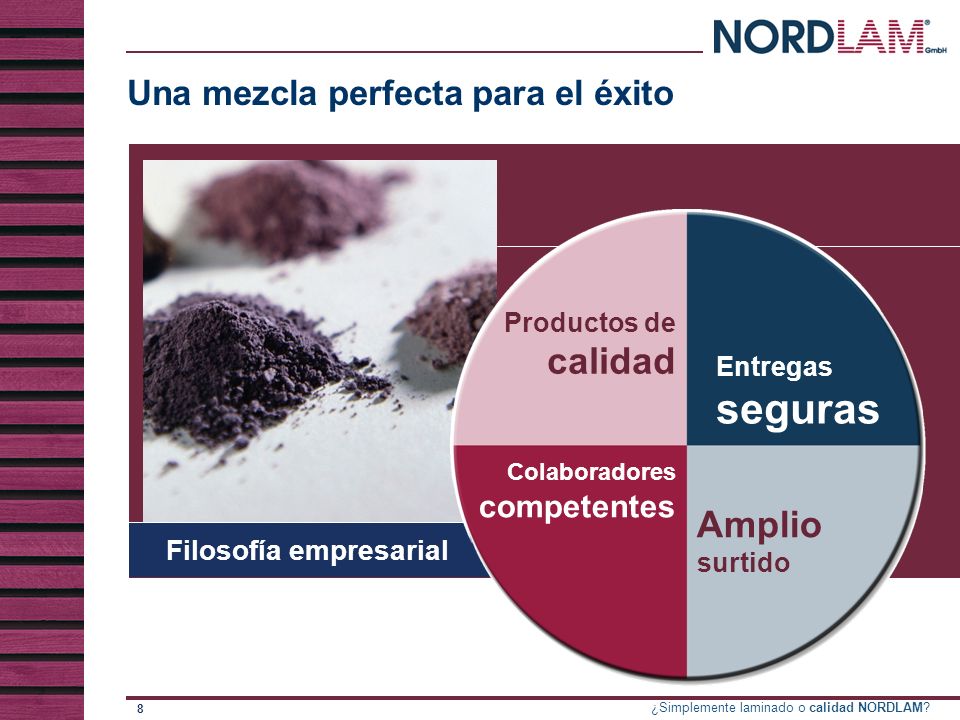 NORDLAM® GmbH

Una mezcla perfecta para el éxito

Productos de calidad

Entregas seguras

Colaboradores competentes

Amplio surtido

Filosofía empresarial

8

¿Simplemente laminado o calidad NORDLAM?